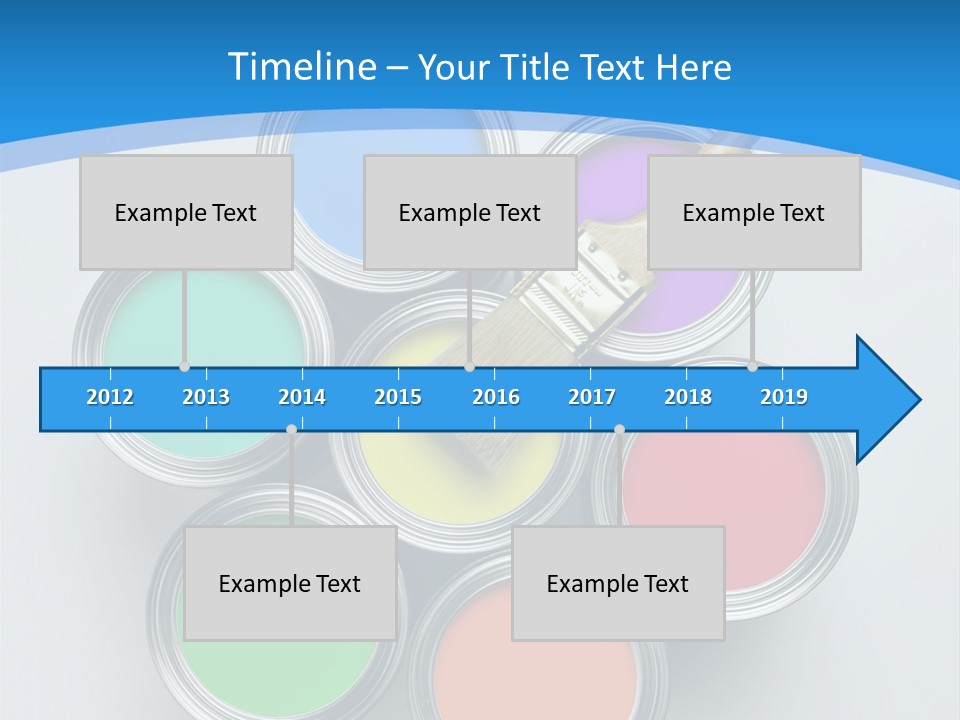 Timeline – Your Title Text Here

Example Text

Example Text

Example Text

2012 2013 2014 2015 2016 2017 2018 2019

Example Text

Example Text